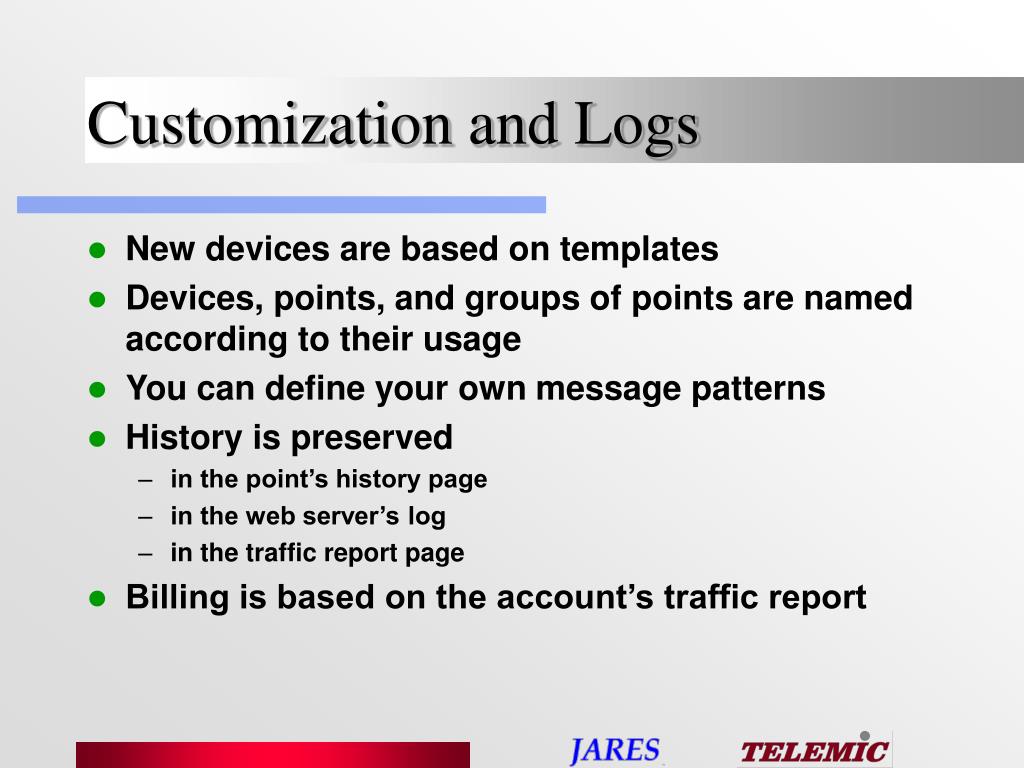 Customization and Logs

- New devices are based on templates
- Devices, points, and groups of points are named according to their usage
- You can define your own message patterns
- History is preserved
  – in the point’s history page
  – in the web server’s log
  – in the traffic report page
- Billing is based on the account’s traffic report

JARES

TELEMIC